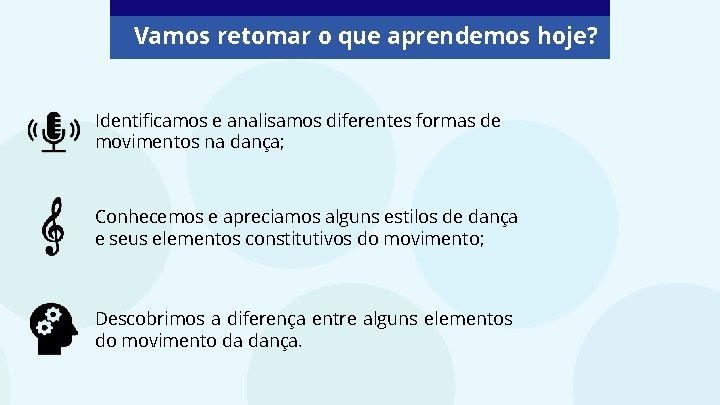 Vamos retomar o que aprendemos hoje?

Identificamos e analisamos diferentes formas de movimentos na dança;

Conhecemos e apreciamos alguns estilos de dança e seus elementos constitutivos do movimento;

Descobrimos a diferença entre alguns elementos do movimento da dança.